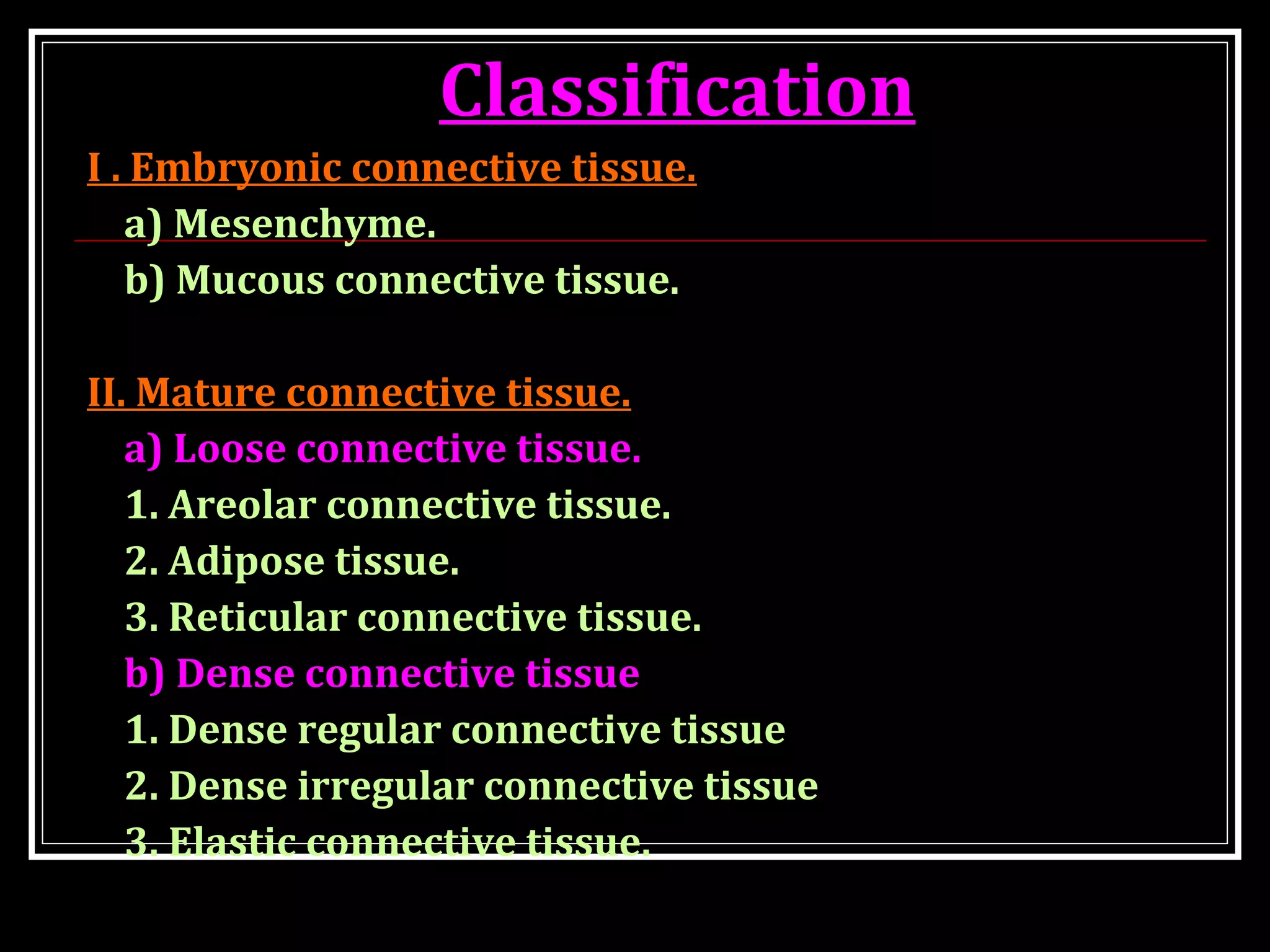 Classification

I . Embryonic connective tissue.

a) Mesenchyme.

b) Mucous connective tissue.

II. Mature connective tissue.

a) Loose connective tissue.

1. Areolar connective tissue.

2. Adipose tissue.

3. Reticular connective tissue.

b) Dense connective tissue

1. Dense regular connective tissue

2. Dense irregular connective tissue

3. Elastic connective tissue.